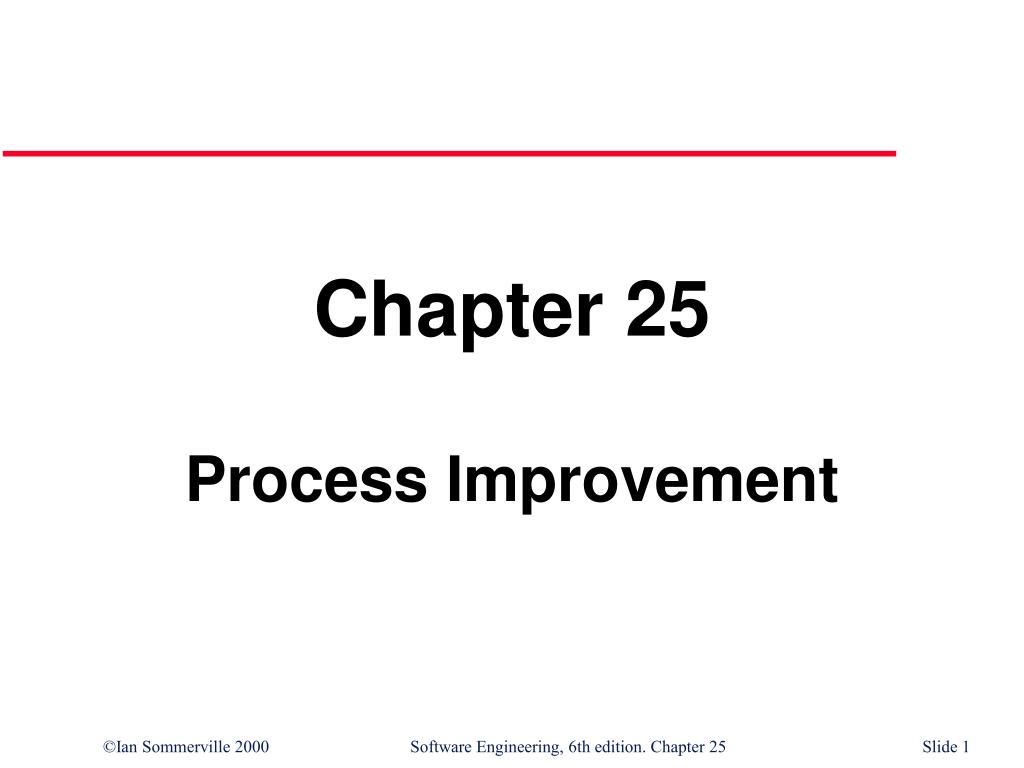 Chapter 25

Process Improvement

©Ian Sommerville 2000

Software Engineering, 6th edition. Chapter 25

Slide 1